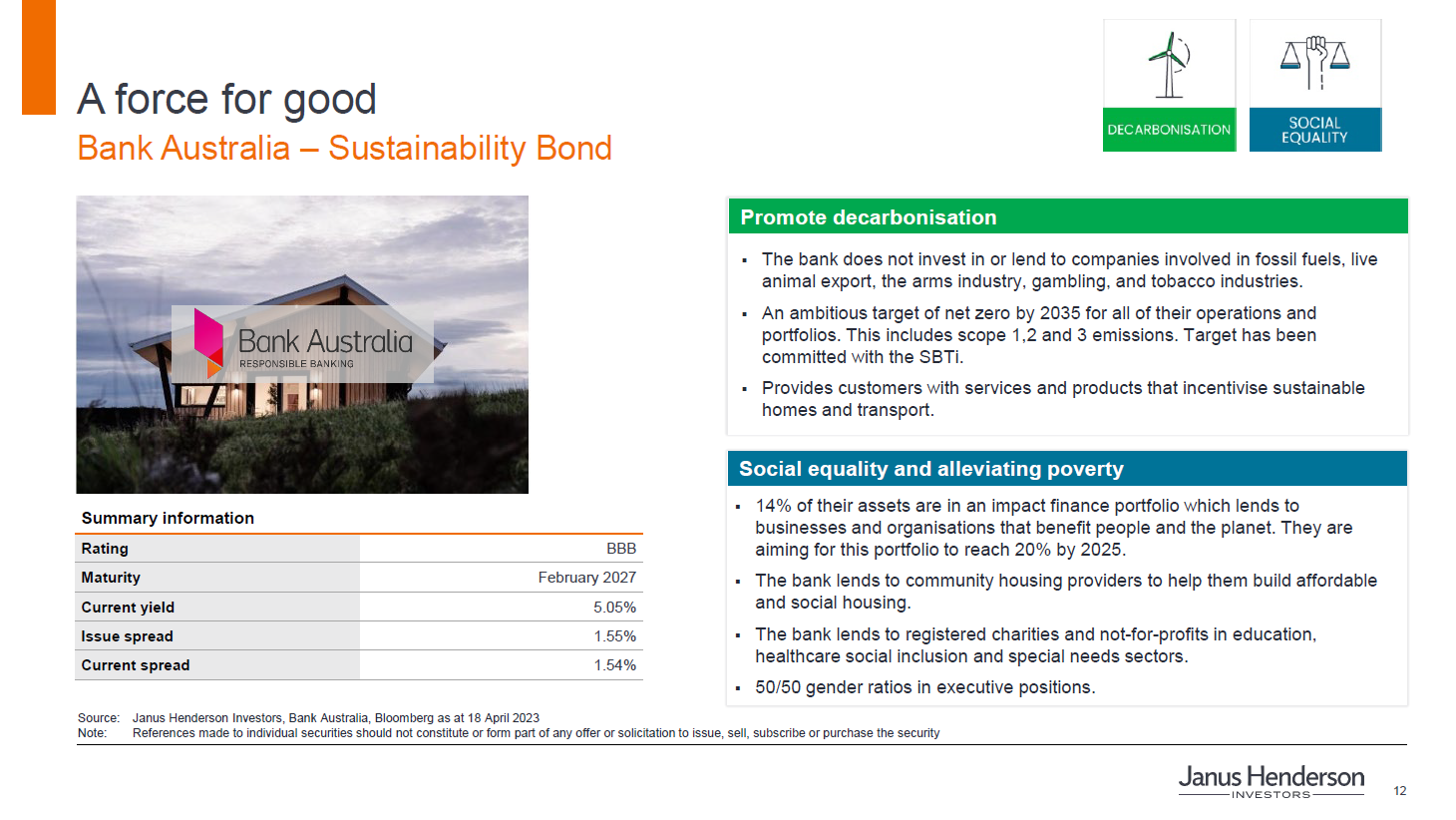 A force for good
Bank Australia – Sustainability Bond

DECARBONISATION

SOCIAL EQUALITY

Bank Australia
RESPONSIBLE BANKING

Summary information

| Rating | BBB |
|---|---|
| Maturity | February 2027 |
| Current yield | 5.05% |
| Issue spread | 1.55% |
| Current spread | 1.54% |

Promote decarbonisation

▪ The bank does not invest in or lend to companies involved in fossil fuels, live animal export, the arms industry, gambling, and tobacco industries.

▪ An ambitious target of net zero by 2035 for all of their operations and portfolios. This includes scope 1,2 and 3 emissions. Target has been committed with the SBTi.

▪ Provides customers with services and products that incentivise sustainable homes and transport.

Social equality and alleviating poverty

▪ 14% of their assets are in an impact finance portfolio which lends to businesses and organisations that benefit people and the planet. They are aiming for this portfolio to reach 20% by 2025.

▪ The bank lends to community housing providers to help them build affordable and social housing.

▪ The bank lends to registered charities and not-for-profits in education, healthcare social inclusion and special needs sectors.

▪ 50/50 gender ratios in executive positions.

Source: Janus Henderson Investors, Bank Australia, Bloomberg as at 18 April 2023
Note: References made to individual securities should not constitute or form part of any offer or solicitation to issue, sell, subscribe or purchase the security

Janus Henderson
INVESTORS

12